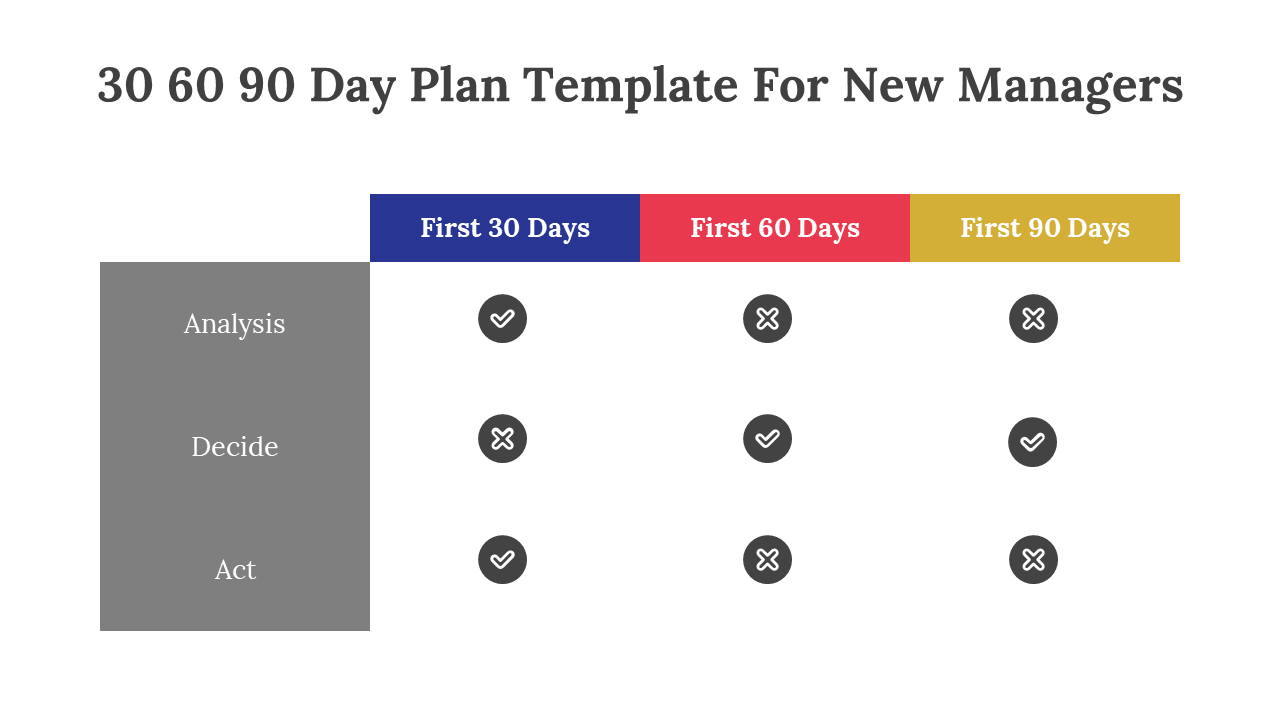 30 60 90 Day Plan Template For New Managers

| | First 30 Days | First 60 Days | First 90 Days |
|---|---|---|---|
| Analysis | ✓ | ✗ | ✗ |
| Decide | ✗ | ✓ | ✓ |
| Act | ✓ | ✗ | ✗ |